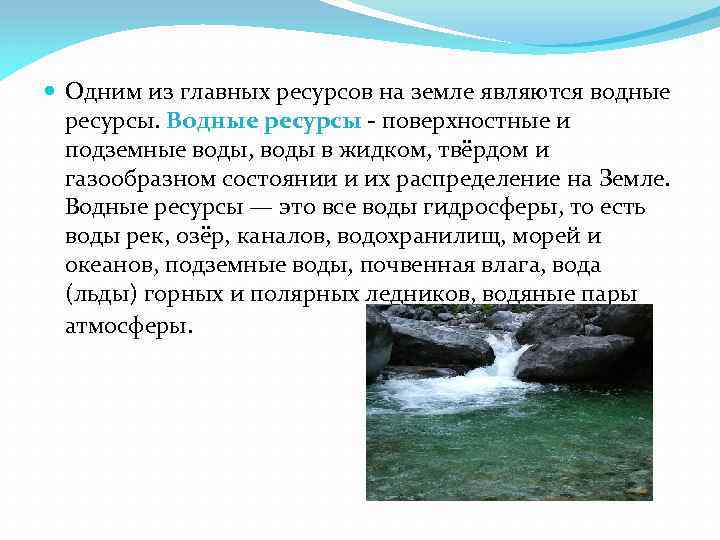 Одним из главных ресурсов на земле являются водные ресурсы. Водные ресурсы - поверхностные и подземные воды, воды в жидком, твёрдом и газообразном состоянии и их распределение на Земле. Водные ресурсы — это все воды гидросферы, то есть воды рек, озёр, каналов, водохранилищ, морей и океанов, подземные воды, почвенная влага, вода (льды) горных и полярных ледников, водяные пары атмосферы.